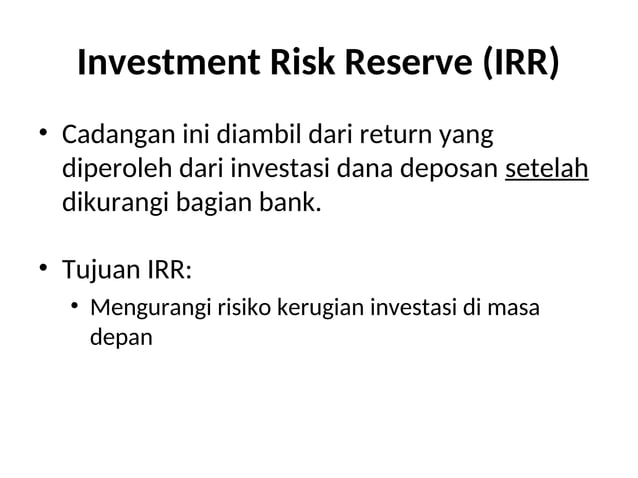 Investment Risk Reserve (IRR)

• Cadangan ini diambil dari return yang diperoleh dari investasi dana deposan setelah dikurangi bagian bank.

• Tujuan IRR:
  • Mengurangi risiko kerugian investasi di masa depan